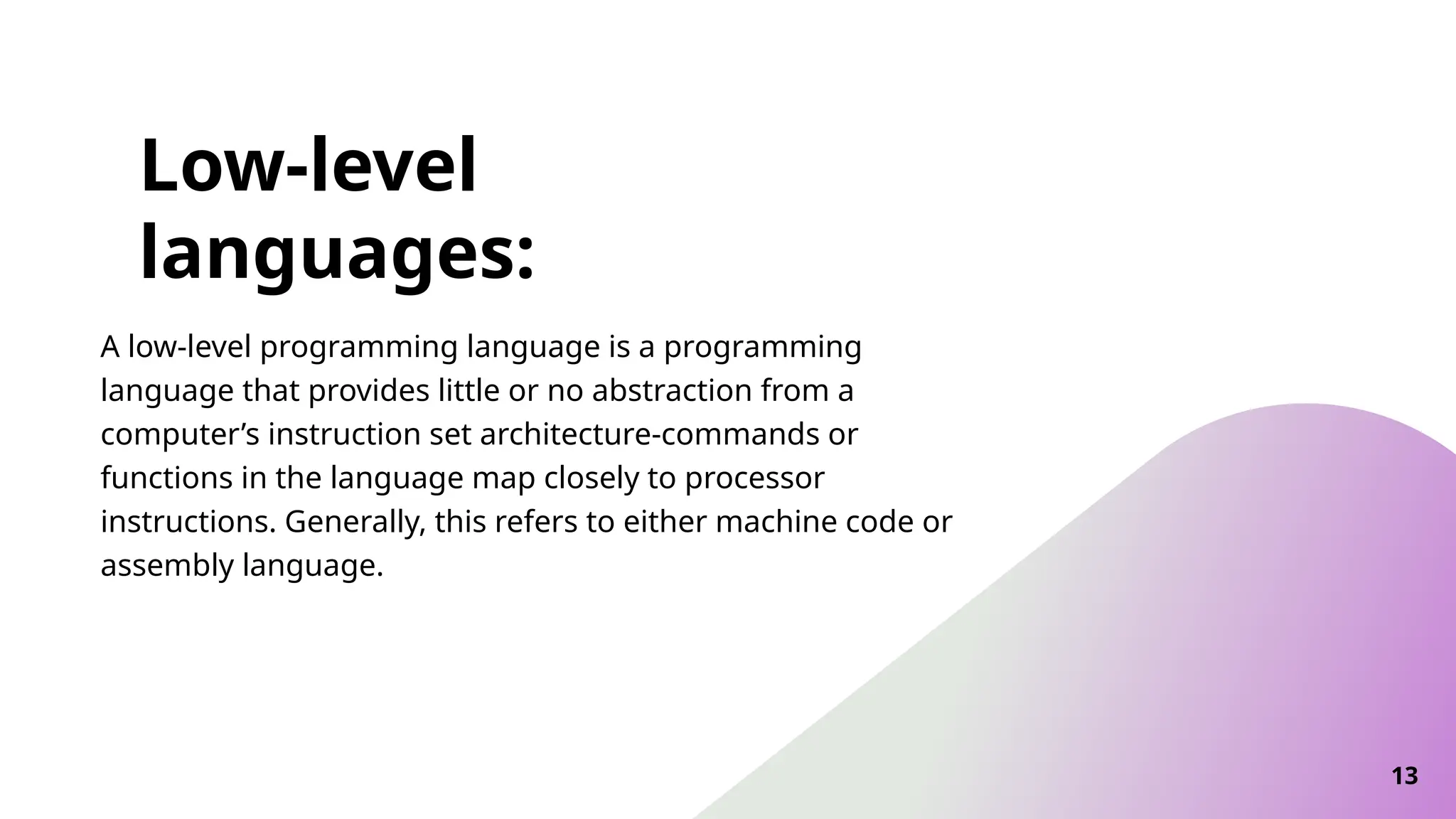 Low-level languages:

A low-level programming language is a programming language that provides little or no abstraction from a computer’s instruction set architecture-commands or functions in the language map closely to processor instructions. Generally, this refers to either machine code or assembly language.

13